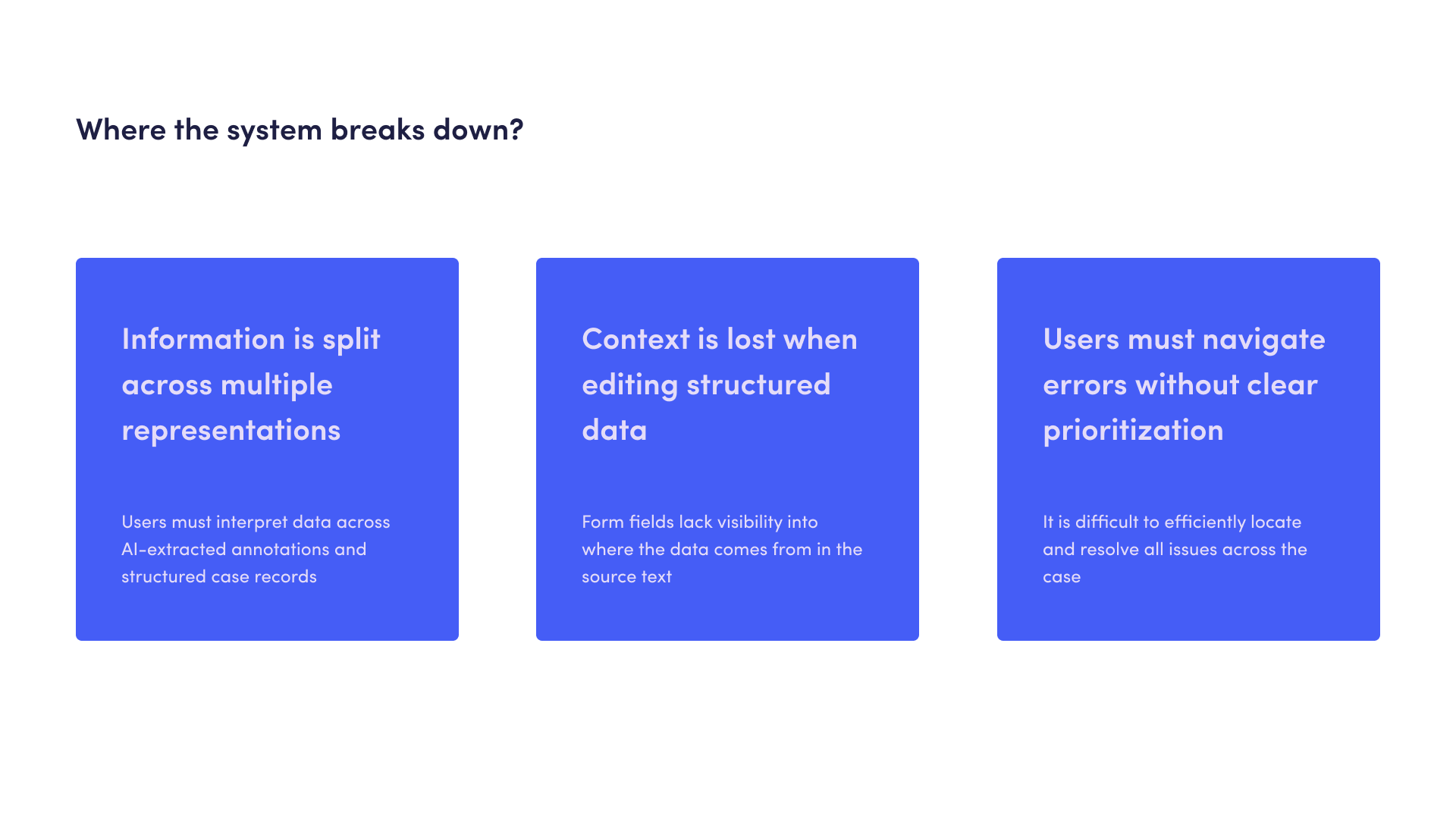 Where the system breaks down?

Information is split across multiple representations

Users must interpret data across AI-extracted annotations and structured case records

Context is lost when editing structured data

Form fields lack visibility into where the data comes from in the source text

Users must navigate errors without clear prioritization

It is difficult to efficiently locate and resolve all issues across the case